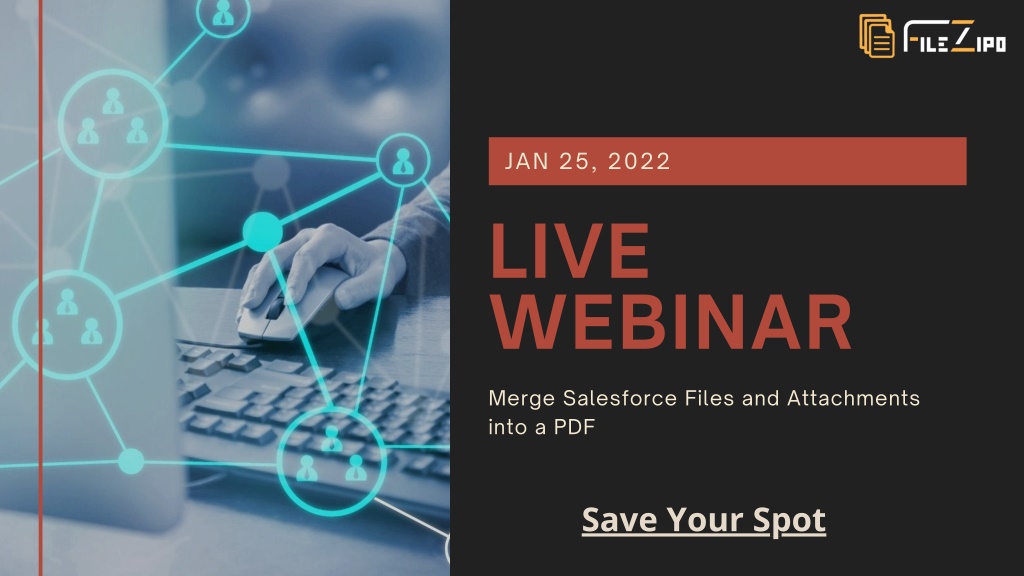 FILEZIPO

JAN 25, 2022

LIVE WEBINAR

Merge Salesforce Files and Attachments into a PDF

Save Your Spot